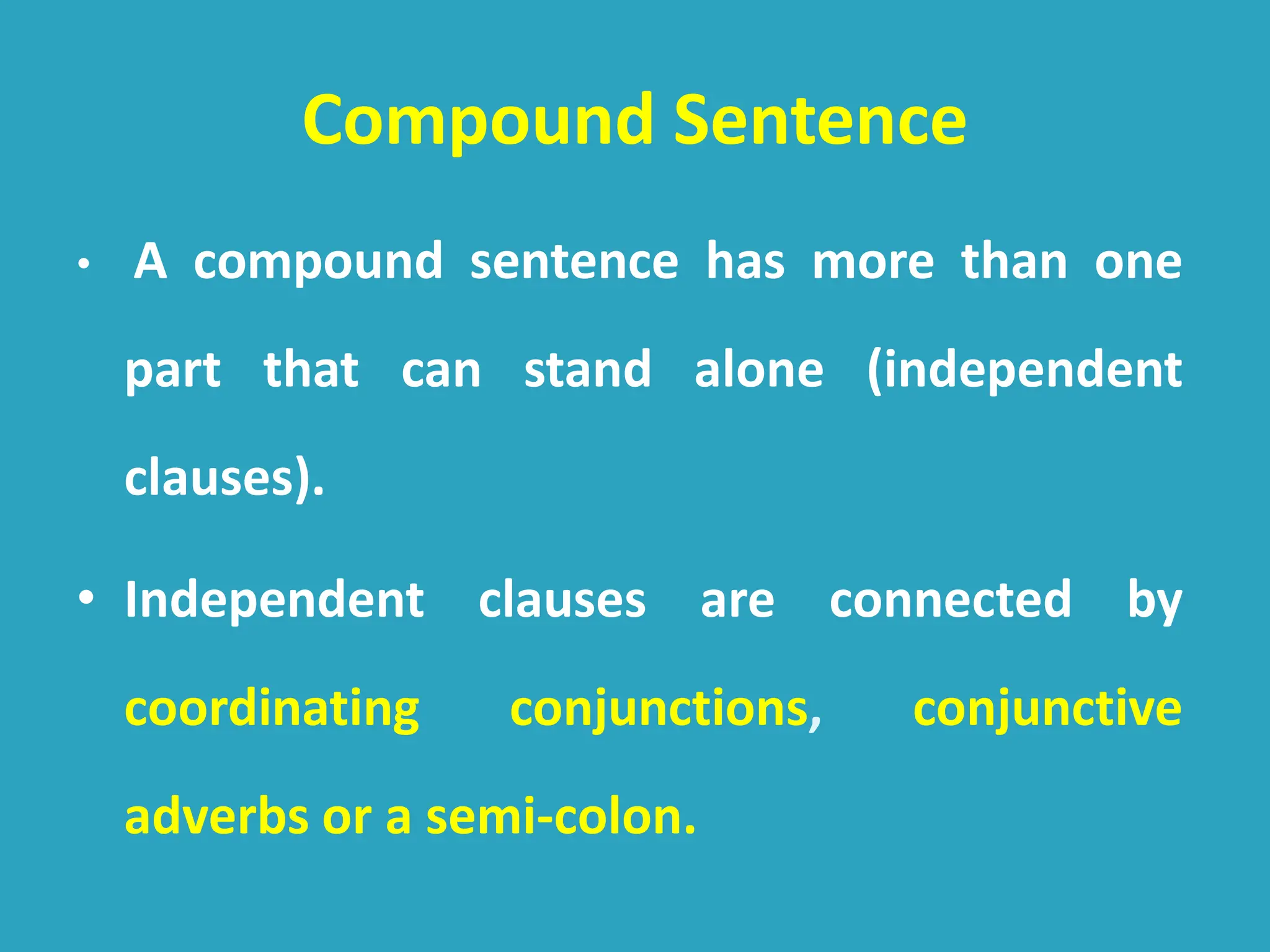 Compound Sentence

• A compound sentence has more than one part that can stand alone (independent clauses).

• Independent clauses are connected by coordinating conjunctions, conjunctive adverbs or a semi-colon.